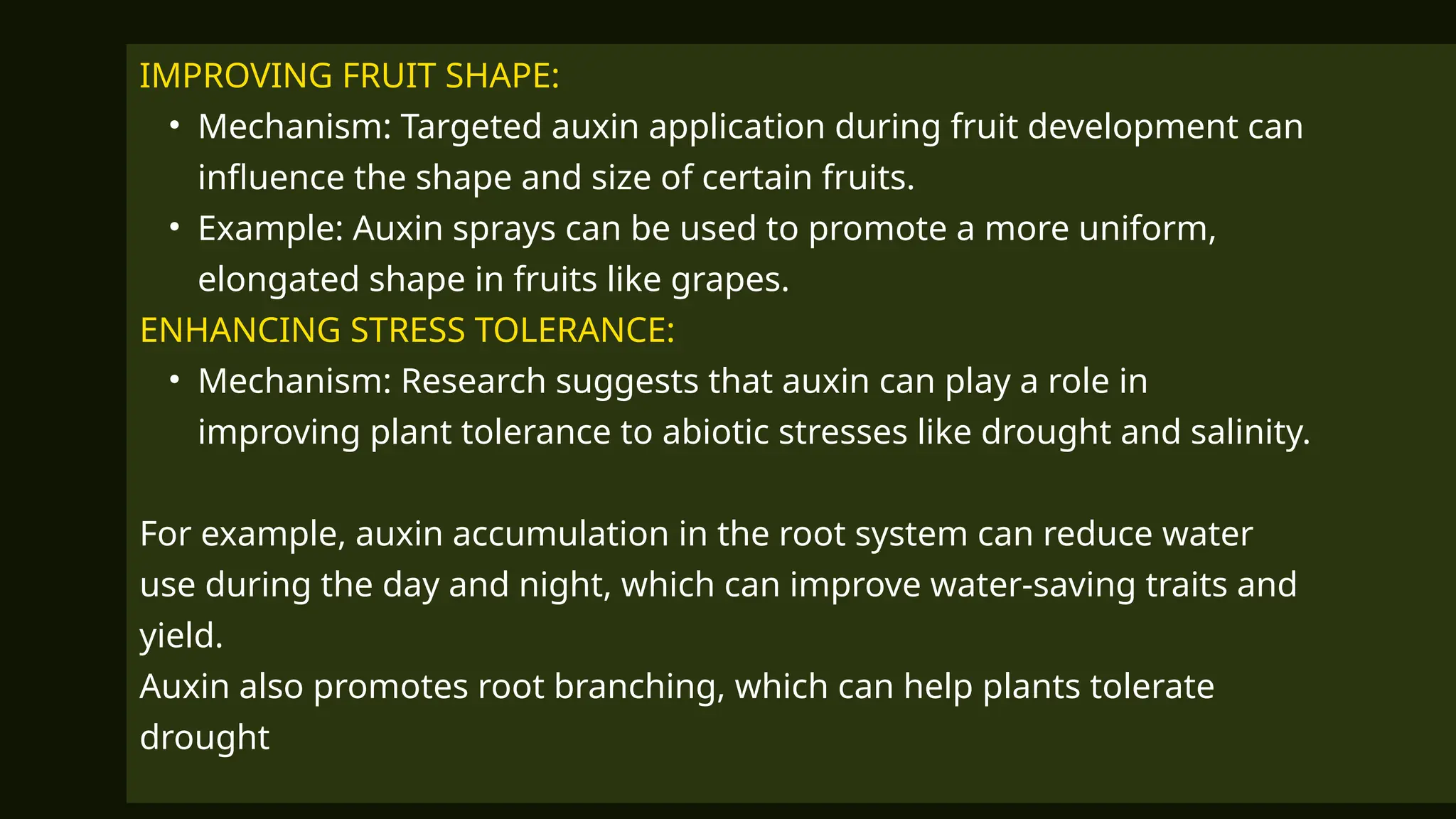 IMPROVING FRUIT SHAPE:

• Mechanism: Targeted auxin application during fruit development can influence the shape and size of certain fruits.
• Example: Auxin sprays can be used to promote a more uniform, elongated shape in fruits like grapes.

ENHANCING STRESS TOLERANCE:

• Mechanism: Research suggests that auxin can play a role in improving plant tolerance to abiotic stresses like drought and salinity.

For example, auxin accumulation in the root system can reduce water use during the day and night, which can improve water-saving traits and yield.
Auxin also promotes root branching, which can help plants tolerate drought